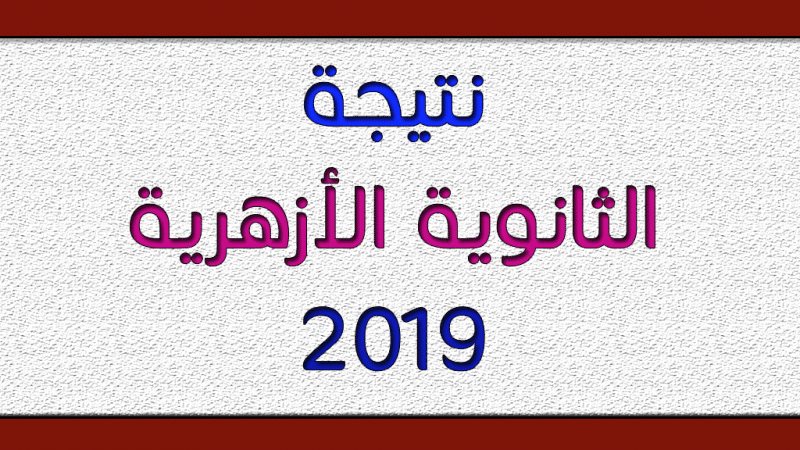 نتيجة

الثانوية الأزهرية

2019